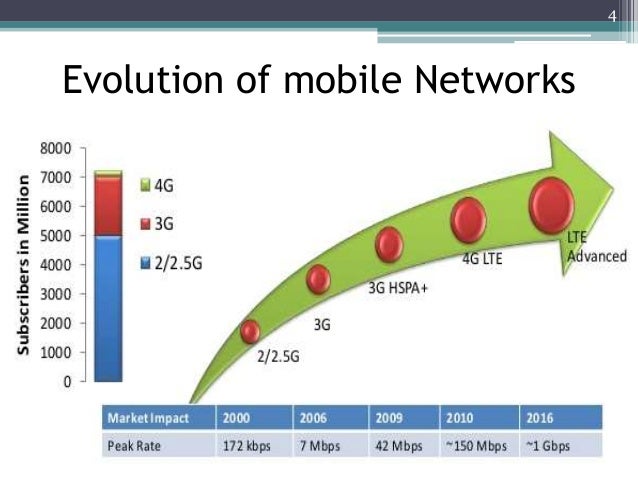 4

Evolution of mobile Networks

Subscribers in Million

8000
7000
6000
5000
4000
3000
2000
1000
0

4G
3G
2/2.5G

2/2.5G
3G
3G HSPA+
4G LTE
LTE Advanced

| Market Impact | 2000 | 2006 | 2009 | 2010 | 2016 |
|---|---|---|---|---|---|
| Peak Rate | 172 kbps | 7 Mbps | 42 Mbps | ~150 Mbps | ~1 Gbps |